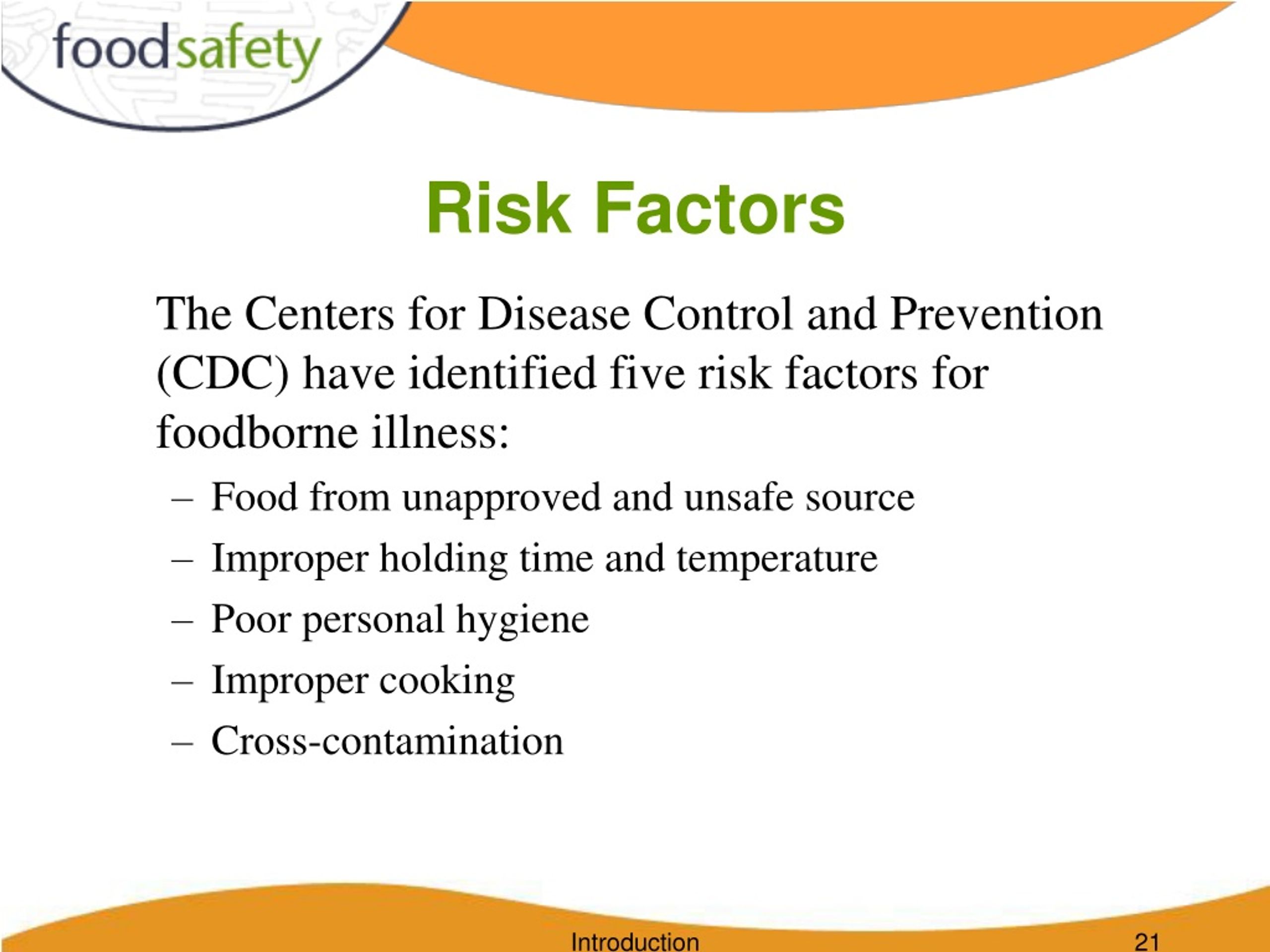 foodsafety

Risk Factors

The Centers for Disease Control and Prevention (CDC) have identified five risk factors for foodborne illness:

– Food from unapproved and unsafe source
– Improper holding time and temperature
– Poor personal hygiene
– Improper cooking
– Cross-contamination

Introduction

21